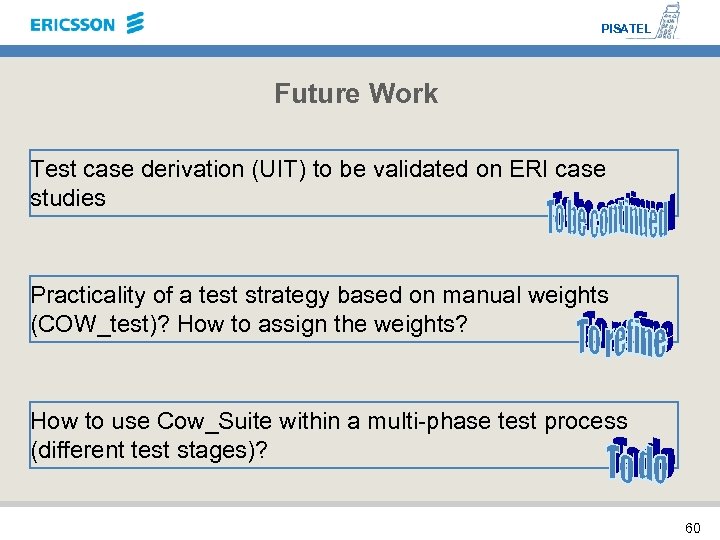 ERICSSON

PISATEL

Future Work

Test case derivation (UIT) to be validated on ERI case studies

To be continued

Practicality of a test strategy based on manual weights (COW_test)? How to assign the weights?

To refine

How to use Cow_Suite within a multi-phase test process (different test stages)?

To do

60